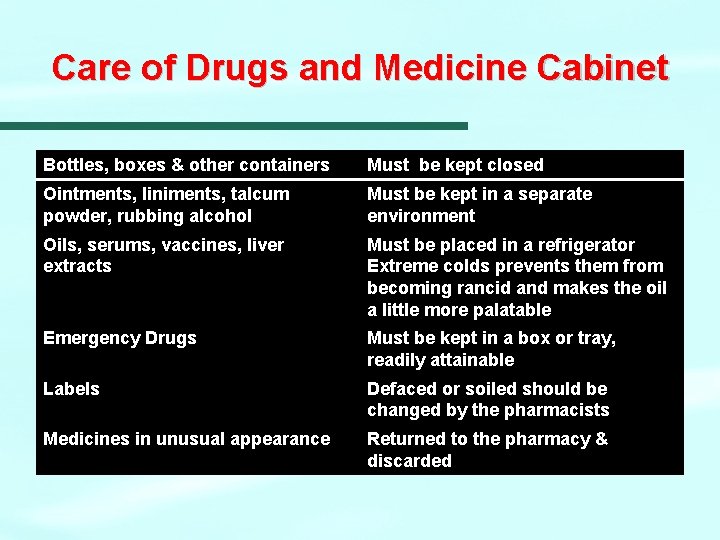 Care of Drugs and Medicine Cabinet

| Bottles, boxes & other containers | Must be kept closed |
|---|---|
| Ointments, liniments, talcum powder, rubbing alcohol | Must be kept in a separate environment |
| Oils, serums, vaccines, liver extracts | Must be placed in a refrigerator Extreme colds prevents them from becoming rancid and makes the oil a little more palatable |
| Emergency Drugs | Must be kept in a box or tray, readily attainable |
| Labels | Defaced or soiled should be changed by the pharmacists |
| Medicines in unusual appearance | Returned to the pharmacy & discarded |